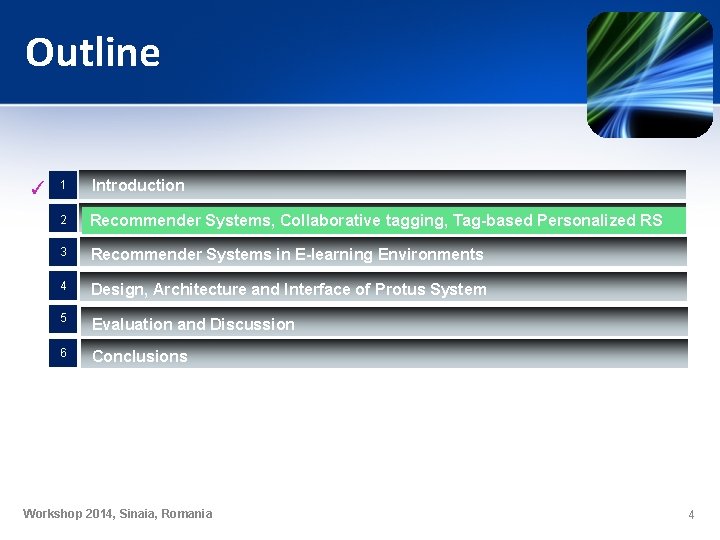 Outline

✓ 1 Introduction

2 Recommender Systems, Collaborative tagging, Tag-based Personalized RS

3 Recommender Systems in E-learning Environments

4 Design, Architecture and Interface of Protus System

5 Evaluation and Discussion

6 Conclusions

Workshop 2014, Sinaia, Romania

4